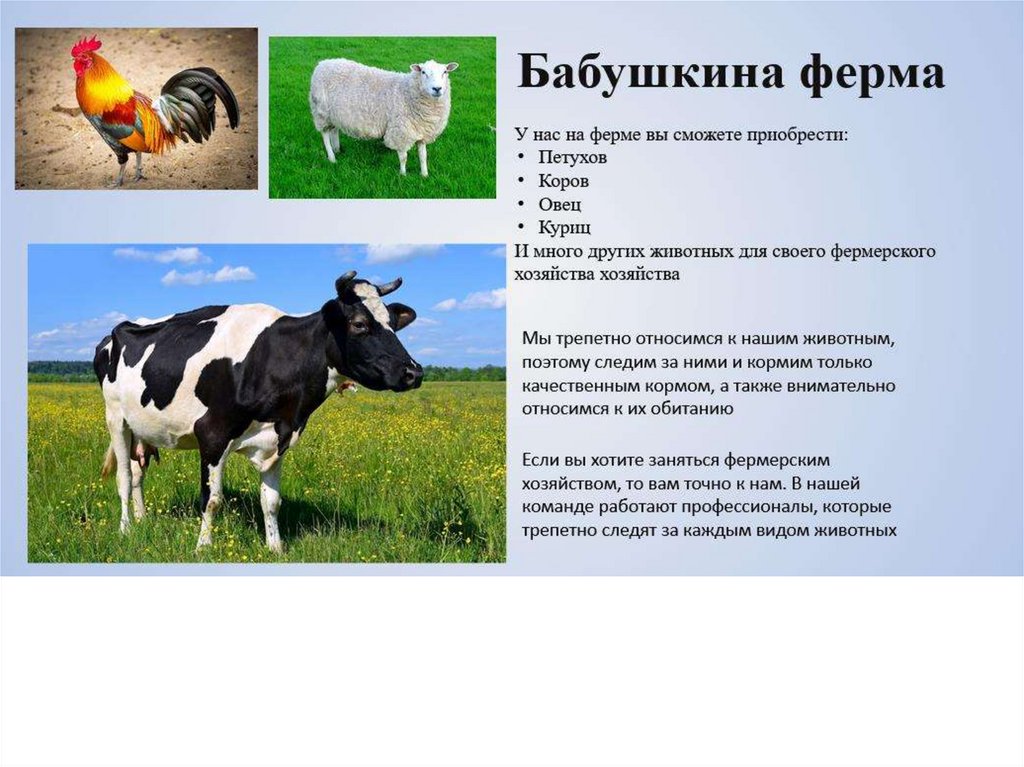 Бабушкина ферма

У нас на ферме вы сможете приобрести:
• Петухов
• Коров
• Овец
• Куриц
И много других животных для своего фермерского хозяйства хозяйства

Мы трепетно относимся к нашим животным, поэтому следим за ними и кормим только качественным кормом, а также внимательно относимся к их обитанию

Если вы хотите заняться фермерским хозяйством, то вам точно к нам. В нашей команде работают профессионалы, которые трепетно следят за каждым видом животных